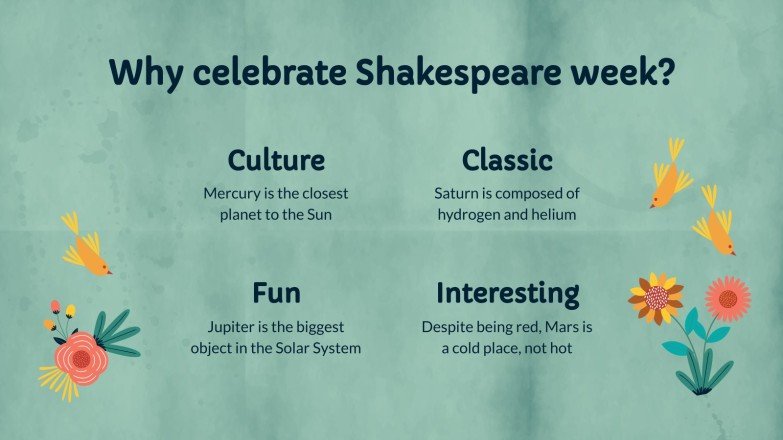 Why celebrate Shakespeare week?

Culture
Mercury is the closest planet to the Sun

Classic
Saturn is composed of hydrogen and helium

Fun
Jupiter is the biggest object in the Solar System

Interesting
Despite being red, Mars is a cold place, not hot